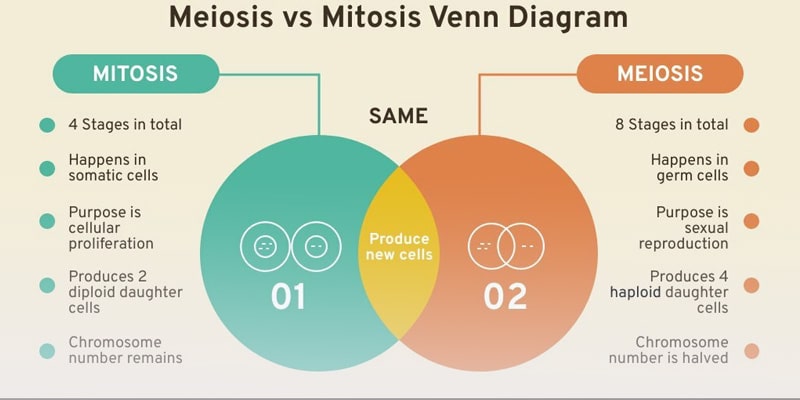 Meiosis vs Mitosis Venn Diagram

MITOSIS

4 Stages in total

Happens in somatic cells

Purpose is cellular proliferation

Produces 2 diploid daughter cells

Chromosome number remains

SAME

01

Produce new cells

02

MEIOSIS

8 Stages in total

Happens in germ cells

Purpose is sexual reproduction

Produces 4 haploid daughter cells

Chromosome number is halved